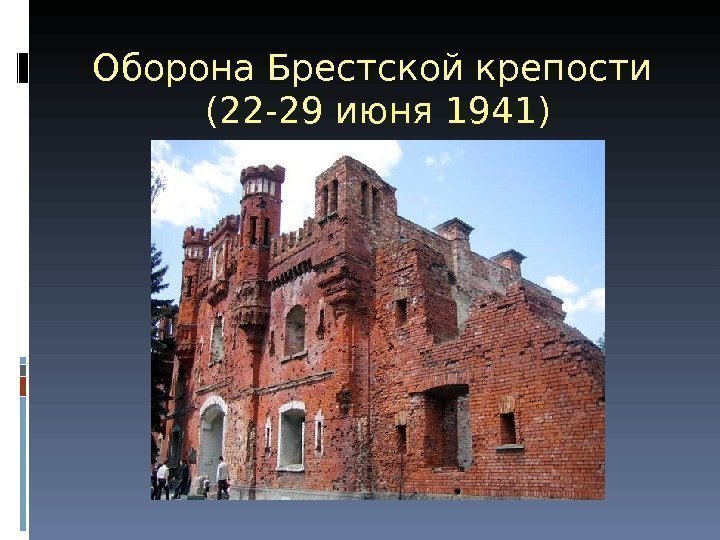 Оборона Брестской крепости
(22-29 июня 1941)